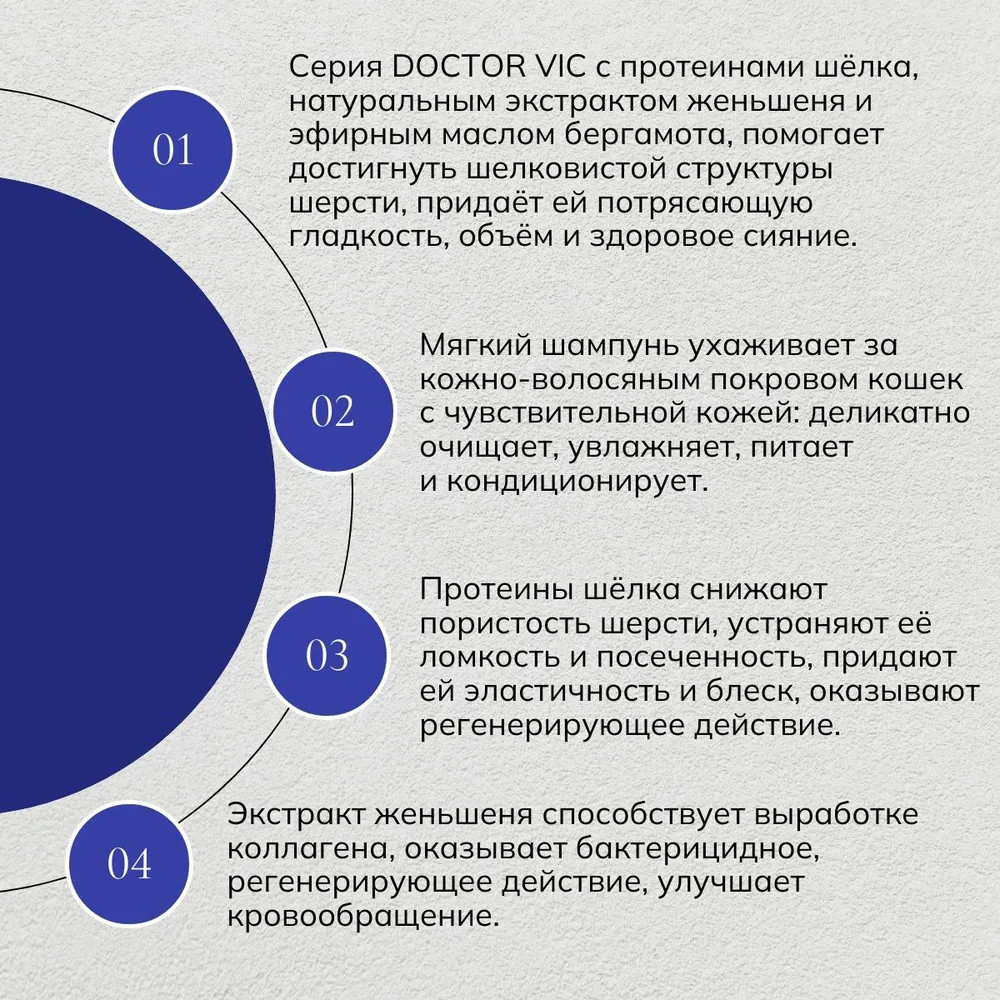 01

Серия DOCTOR VIC с протеинами шёлка, натуральным экстрактом женьшеня и эфирным маслом бергамота, помогает достигнуть шелковистой структуры шерсти, придаёт ей потрясающую гладкость, объём и здоровое сияние.

02

Мягкий шампунь ухаживает за кожно-волосяным покровом кошек с чувствительной кожей: деликатно очищает, увлажняет, питает и кондиционирует.

03

Протеины шёлка снижают пористость шерсти, устраняют её ломкость и посеченность, придают ей эластичность и блеск, оказывают регенерирующее действие.

04

Экстракт женьшеня способствует выработке коллагена, оказывает бактерицидное, регенерирующее действие, улучшает кровообращение.